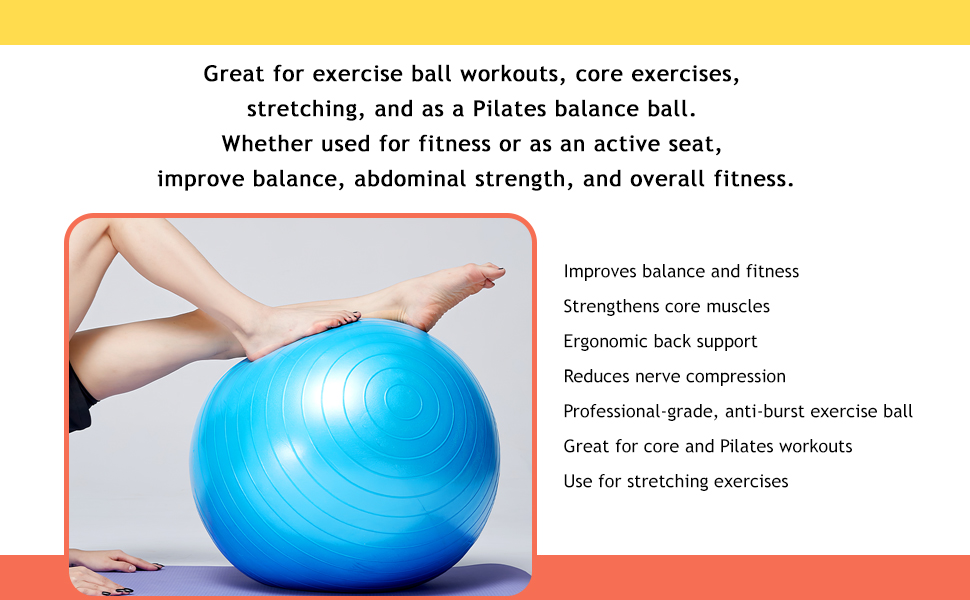 Great for exercise ball workouts, core exercises, stretching, and as a Pilates balance ball. Whether used for fitness or as an active seat, improve balance, abdominal strength, and overall fitness.

Improves balance and fitness

Strengthens core muscles

Ergonomic back support

Reduces nerve compression

Professional-grade, anti-burst exercise ball

Great for core and Pilates workouts

Use for stretching exercises